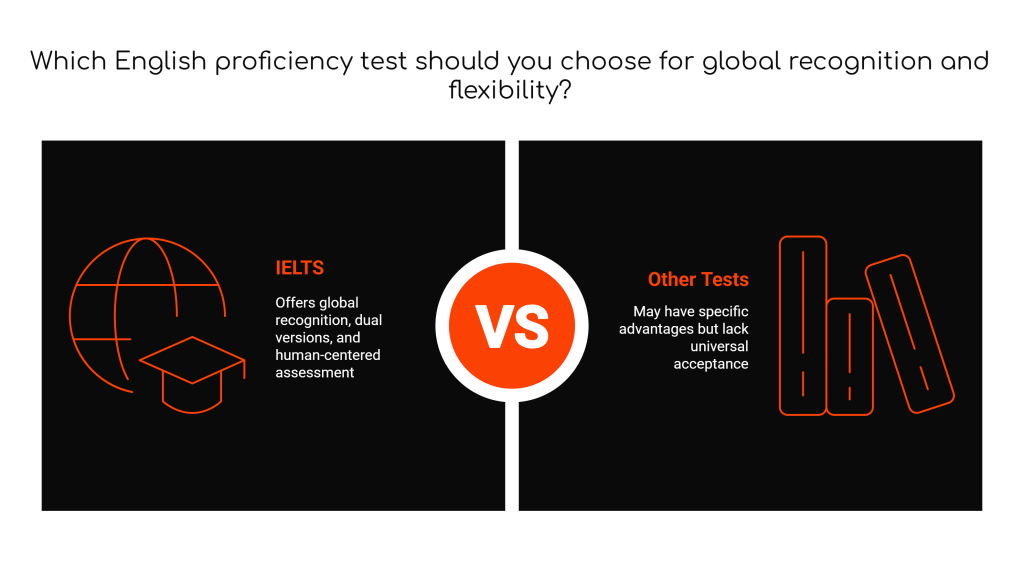 Which English proficiency test should you choose for global recognition and flexibility?

IELTS

Offers global recognition, dual versions, and human-centered assessment

VS

Other Tests

May have specific advantages but lack universal acceptance